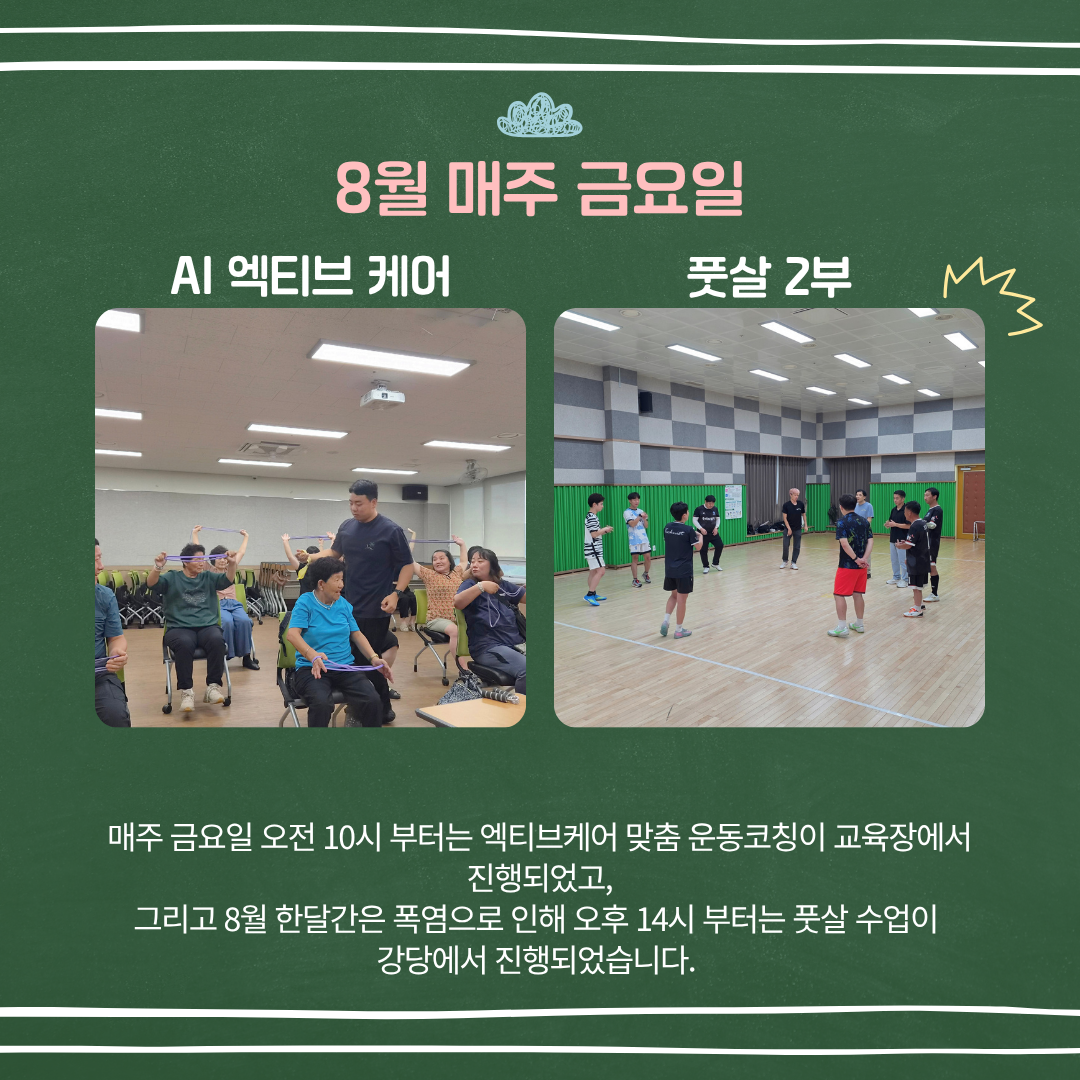 8월 매주 금요일

AI 엑티브 케어

풋살 2부

매주 금요일 오전 10시 부터는 엑티브케어 맞춤 운동코칭이 교육장에서 진행되었고,
그리고 8월 한달간은 폭염으로 인해 오후 14시 부터는 풋살 수업이 강당에서 진행되었습니다.